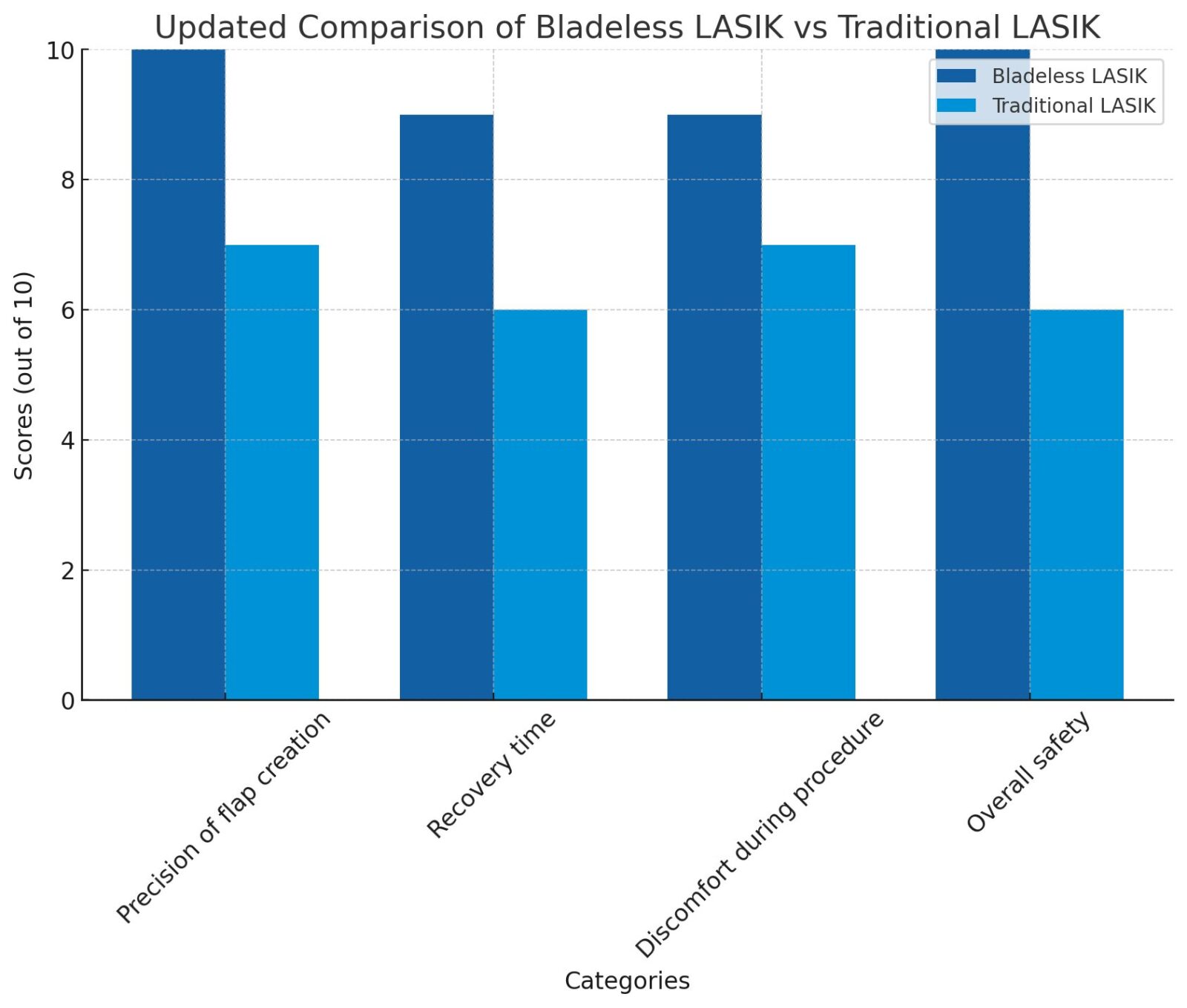 Updated Comparison of Bladeless LASIK vs Traditional LASIK

Bladeless LASIK
Traditional LASIK

Scores (out of 10)

10
8
6
4
2
0

Precision of flap creation
Recovery time
Discomfort during procedure
Overall safety

Categories